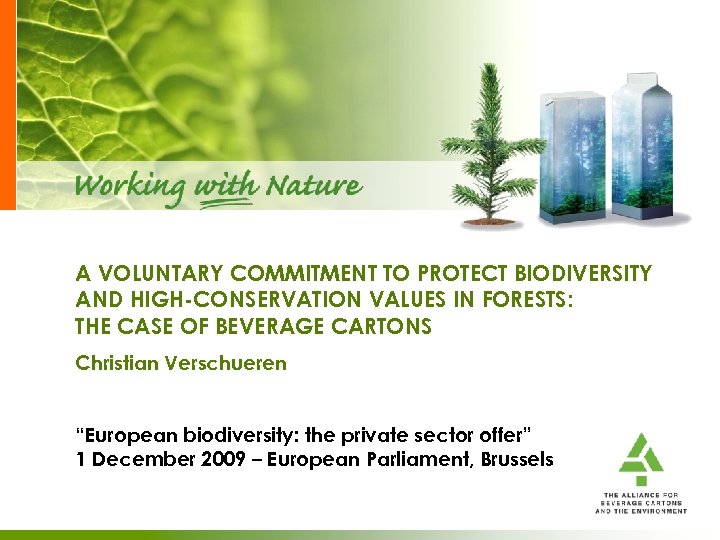 Working with Nature

A VOLUNTARY COMMITMENT TO PROTECT BIODIVERSITY AND HIGH-CONSERVATION VALUES IN FORESTS: THE CASE OF BEVERAGE CARTONS

Christian Verschueren

"European biodiversity: the private sector offer"
1 December 2009 – European Parliament, Brussels

THE ALLIANCE FOR BEVERAGE CARTONS AND THE ENVIRONMENT